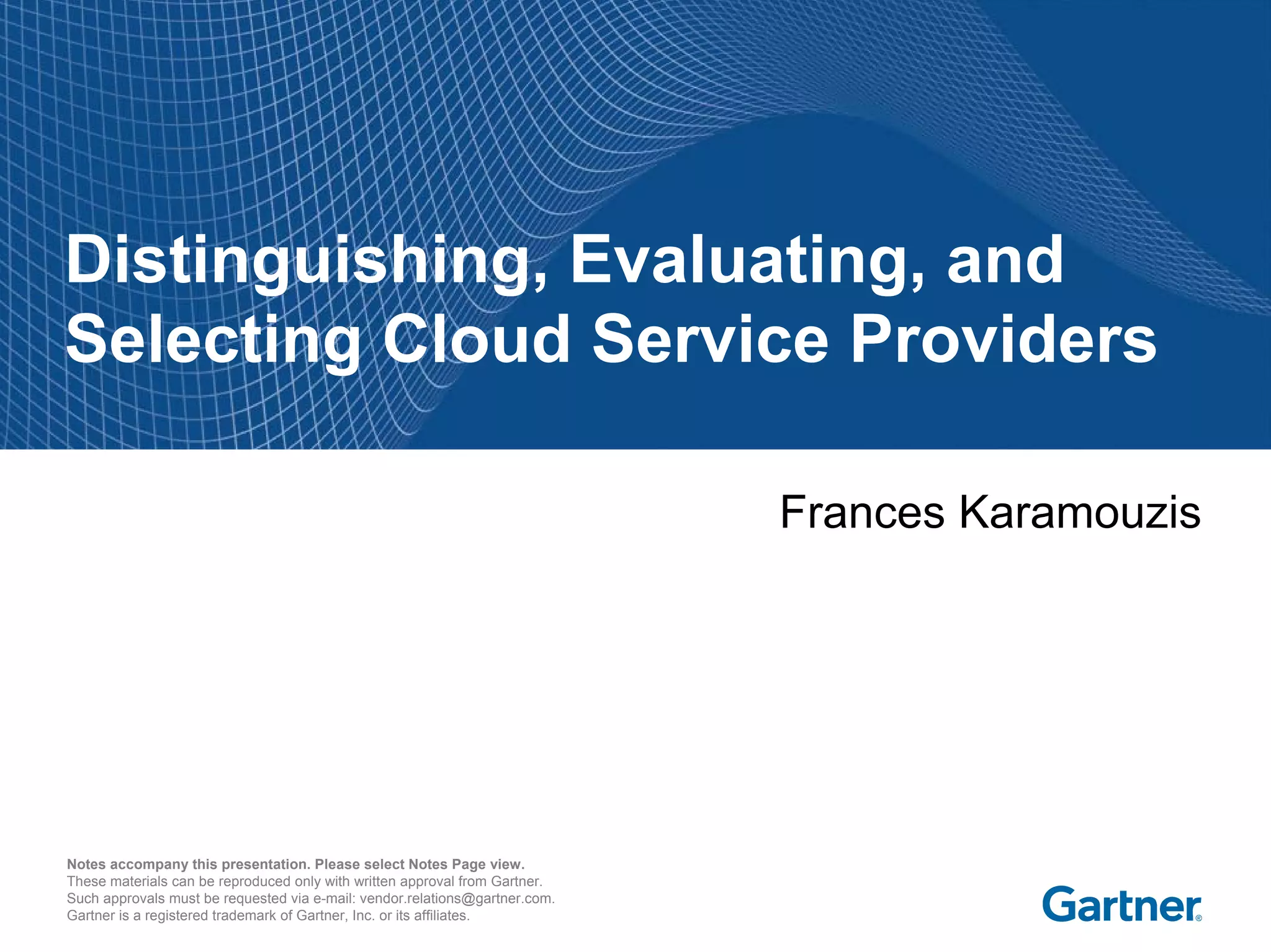 Distinguishing, Evaluating, and Selecting Cloud Service Providers

Frances Karamouzis

Notes accompany this presentation. Please select Notes Page view.
These materials can be reproduced only with written approval from Gartner.
Such approvals must be requested via e-mail: vendor.relations@gartner.com.
Gartner is a registered trademark of Gartner, Inc. or its affiliates.

Gartner®